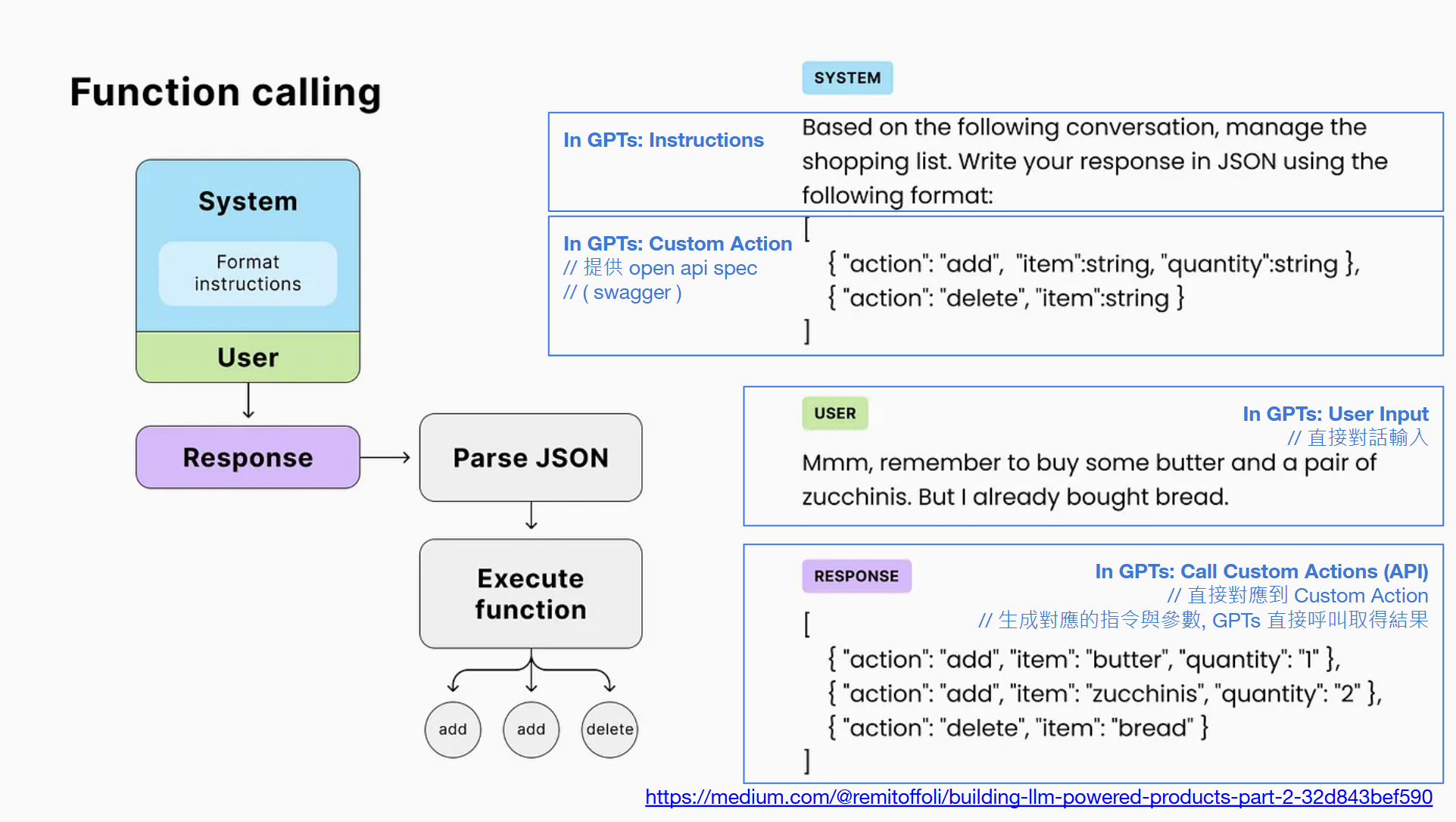 Function calling

System

Format instructions

User

Response

Parse JSON

Execute function

add

add

delete

SYSTEM

In GPTs: Instructions

Based on the following conversation, manage the shopping list. Write your response in JSON using the following format:

In GPTs: Custom Action
// 提供 open api spec
// ( swagger )

[
{ "action": "add", "item":string, "quantity":string },
{ "action": "delete", "item":string }
]

USER

In GPTs: User Input
// 直接對話輸入

Mmm, remember to buy some butter and a pair of zucchinis. But I already bought bread.

RESPONSE

In GPTs: Call Custom Actions (API)
// 直接對應到 Custom Action
// 生成對應的指令與參數, GPTs 直接呼叫取得結果

[
{ "action": "add", "item": "butter", "quantity": "1" },
{ "action": "add", "item": "zucchinis", "quantity": "2" },
{ "action": "delete", "item": "bread" }
]

https://medium.com/@remitoffoli/building-llm-powered-products-part-2-32d843bef590